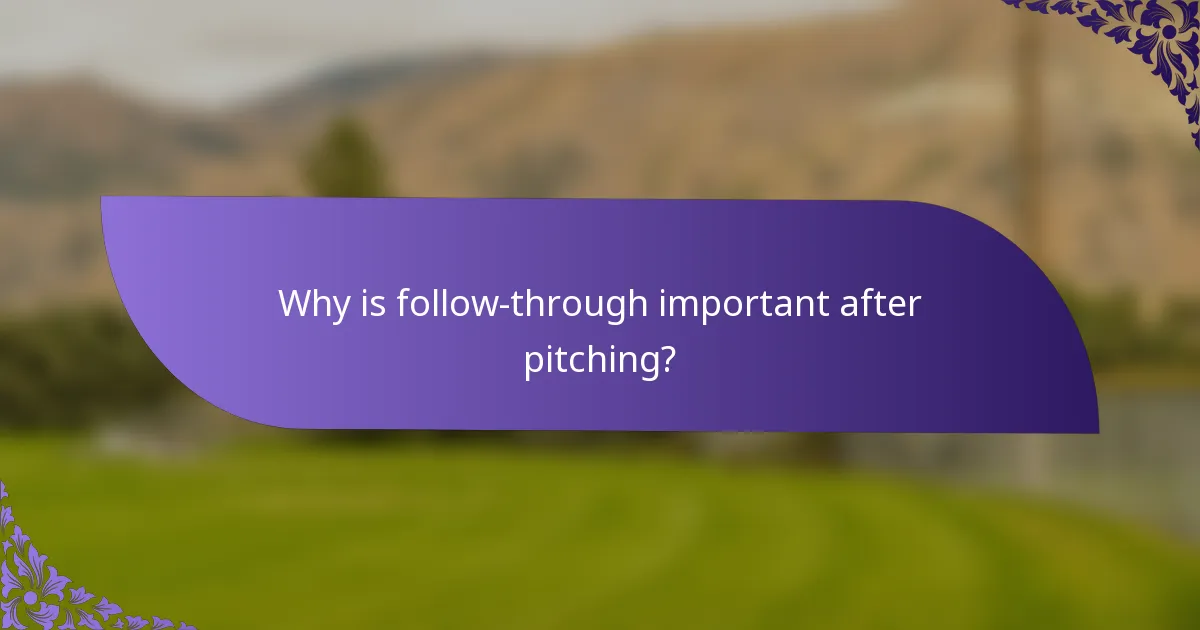 Why is follow-through important after pitching?